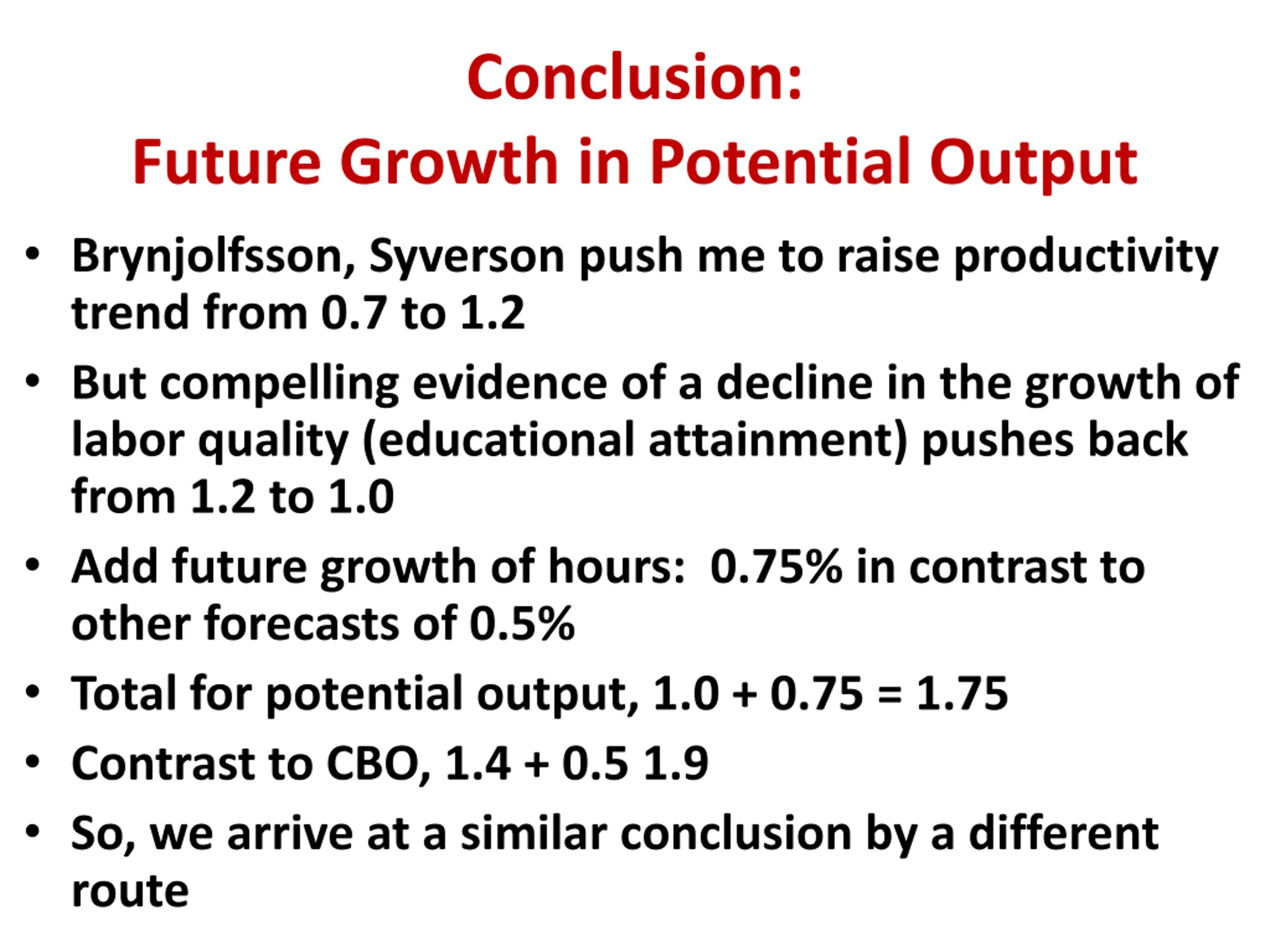 Conclusion:
Future Growth in Potential Output

• Brynjolfsson, Syverson push me to raise productivity trend from 0.7 to 1.2
• But compelling evidence of a decline in the growth of labor quality (educational attainment) pushes back from 1.2 to 1.0
• Add future growth of hours: 0.75% in contrast to other forecasts of 0.5%
• Total for potential output, 1.0 + 0.75 = 1.75
• Contrast to CBO, 1.4 + 0.5 1.9
• So, we arrive at a similar conclusion by a different route